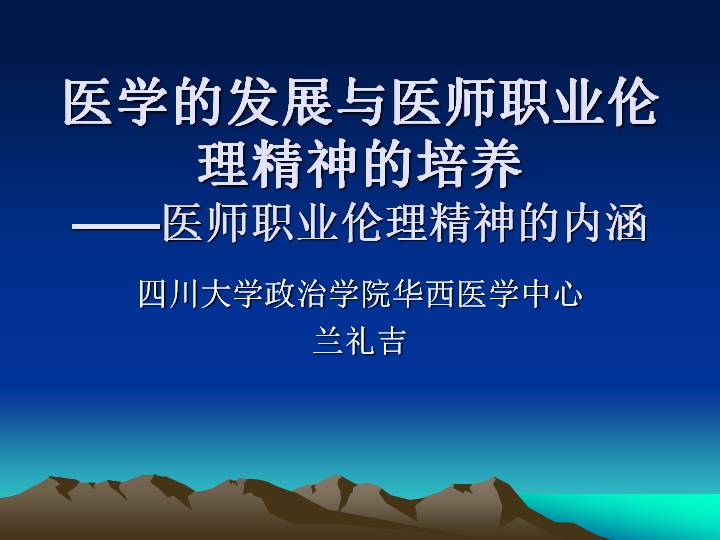 医学的发展与医师职业伦理精神的培养
——医师职业伦理精神的内涵

四川大学政治学院华西医学中心
兰礼吉